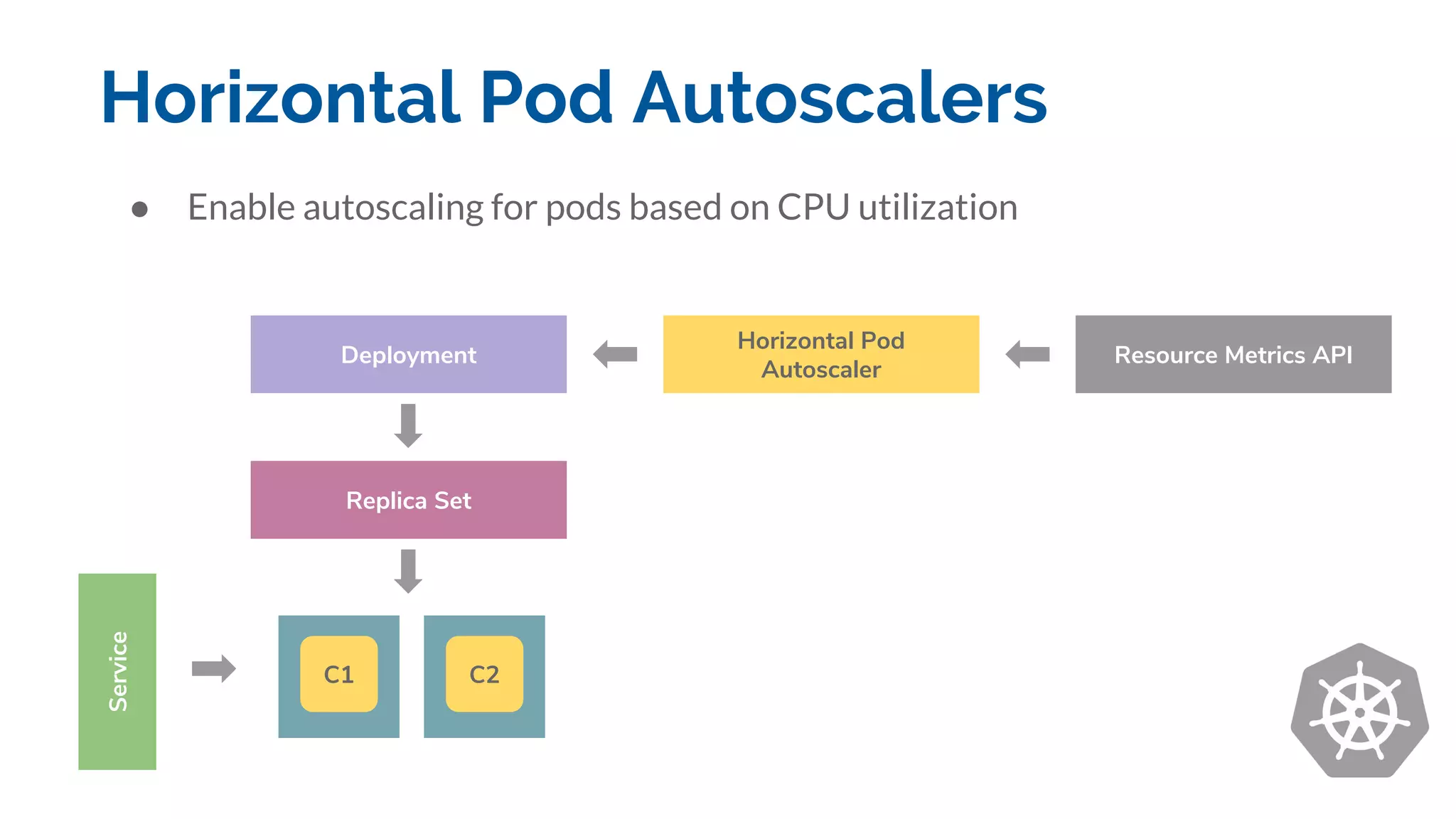 Horizontal Pod Autoscalers

● Enable autoscaling for pods based on CPU utilization

Deployment

Horizontal Pod Autoscaler

Resource Metrics API

Replica Set

Service

C1

C2